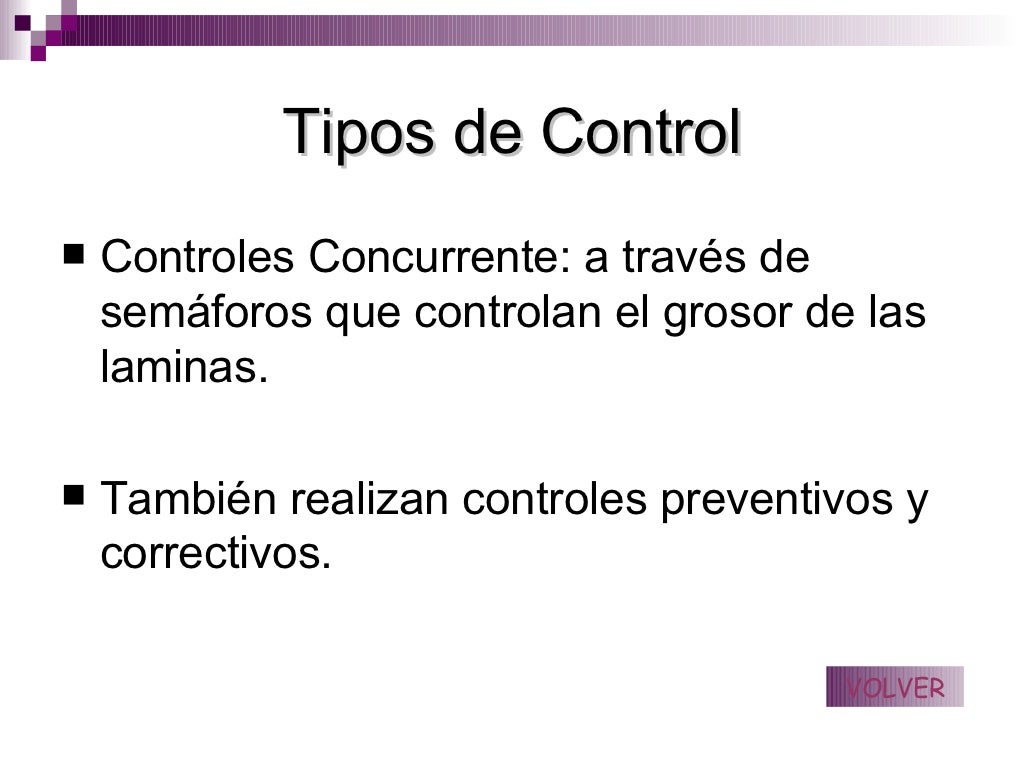 Tipos de Control

■ Controles Concurrente: a través de semáforos que controlan el grosor de las laminas.

■ También realizan controles preventivos y correctivos.

VOLVER